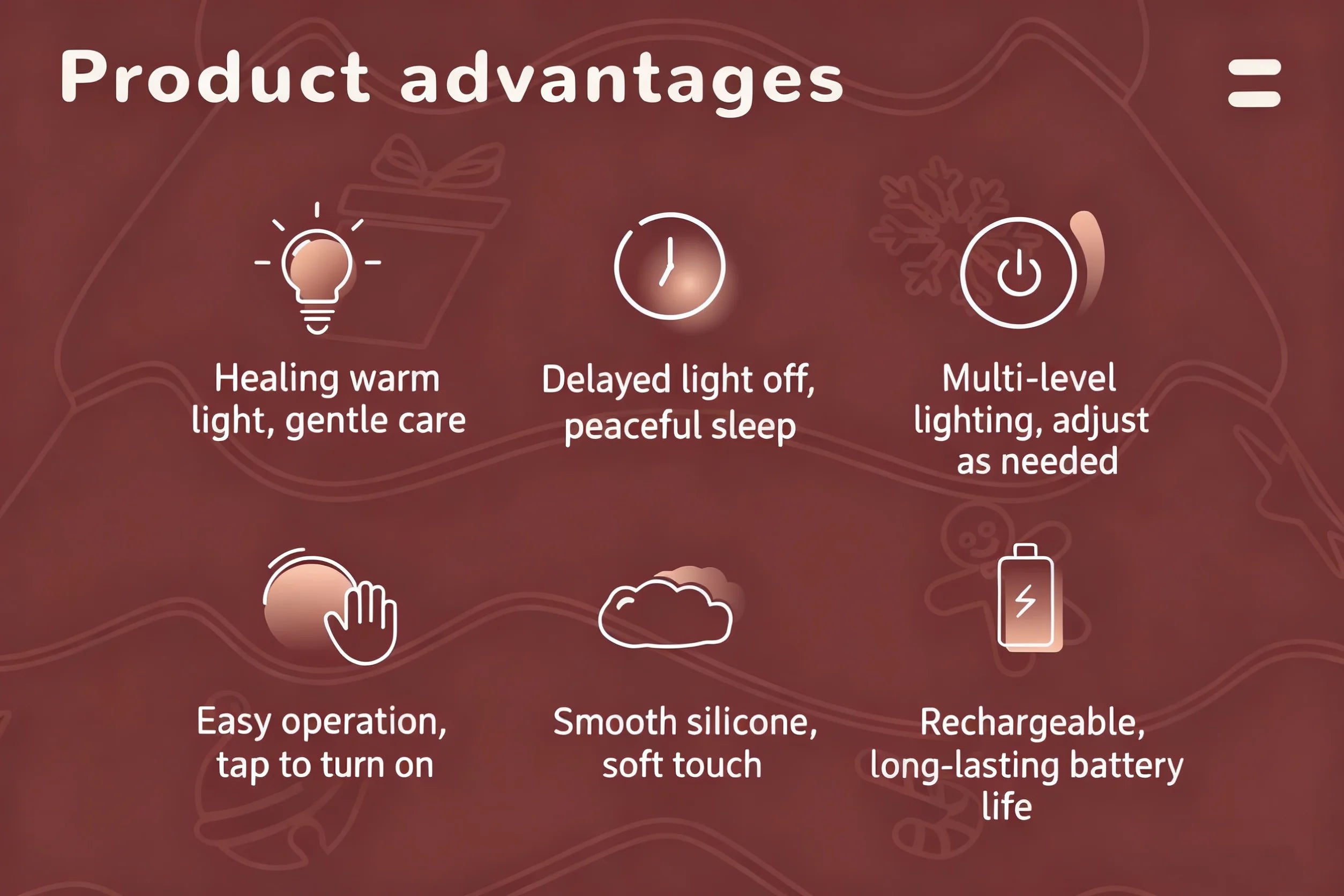 Product advantages

Healing warm light, gentle care

Delayed light off, peaceful sleep

Multi-level lighting, adjust as needed

Easy operation, tap to turn on

Smooth silicone, soft touch

Rechargeable, long-lasting battery life